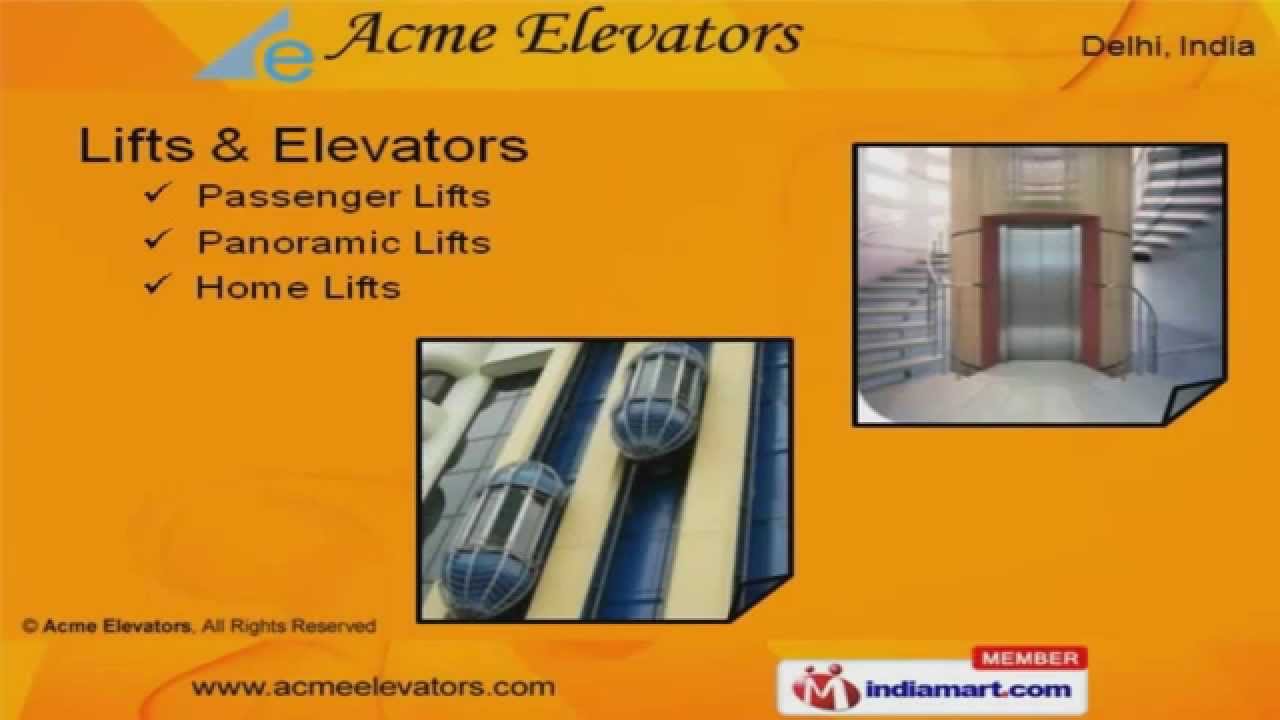 e Acme Elevators

Delhi, India

Lifts & Elevators

✓ Passenger Lifts
✓ Panoramic Lifts
✓ Home Lifts

© Acme Elevators, All Rights Reserved

www.acmeelevators.com

MEMBER
indiamart.com